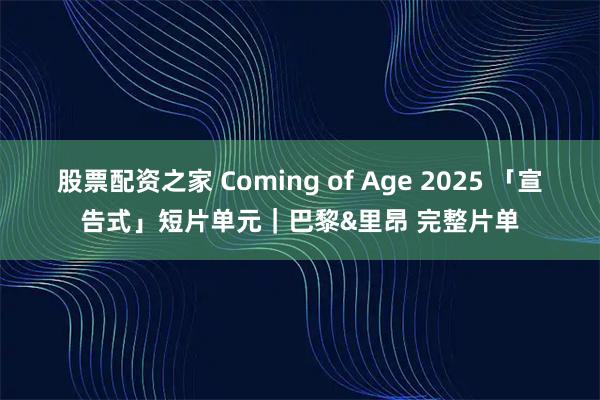 股票配资之家 Coming of Age 2025 「宣告式」短片单元｜巴黎&里昂 完整片单